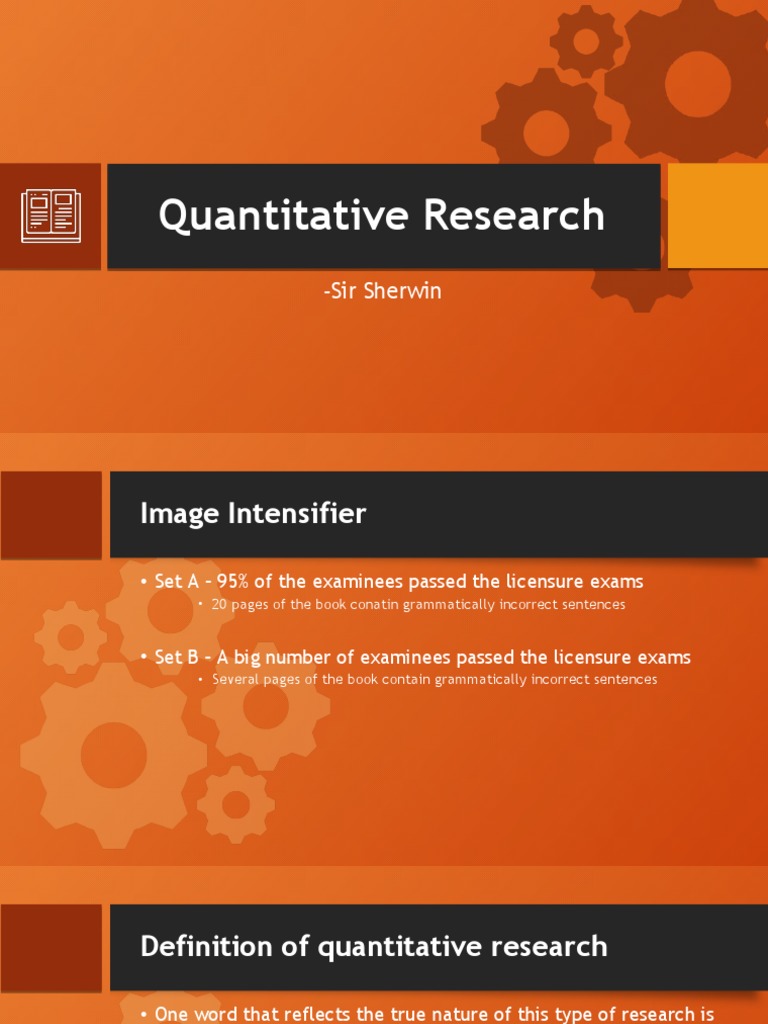 Quantitative Research

-Sir Sherwin

Image Intensifier

• Set A – 95% of the examinees passed the licensure exams
  • 20 pages of the book conatin grammatically incorrect sentences

• Set B – A big number of examinees passed the licensure exams
  • Several pages of the book contain grammatically incorrect sentences

Definition of quantitative research

• One word that reflects the true nature of this type of research is